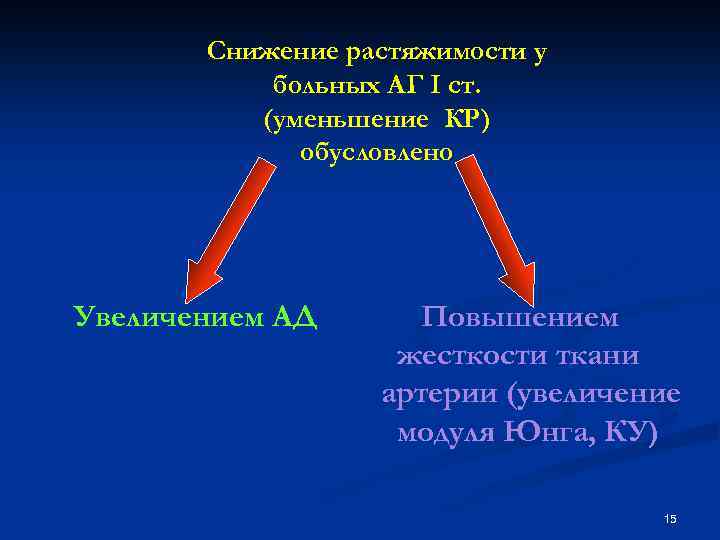 Снижение растяжимости у больных АГ I ст. (уменьшение КР) обусловлено

Увеличением АД

Повышением жесткости ткани артерии (увеличение модуля Юнга, КУ)

15